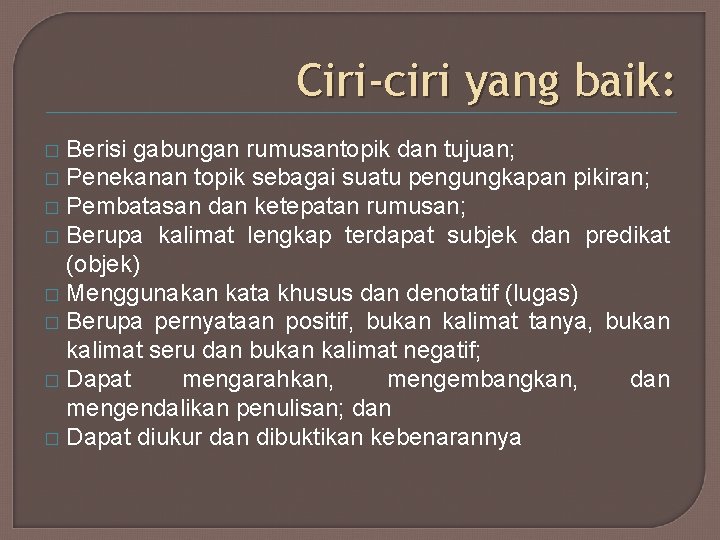 Ciri-ciri yang baik:

□ Berisi gabungan rumusantopik dan tujuan;
□ Penekanan topik sebagai suatu pengungkapan pikiran;
□ Pembatasan dan ketepatan rumusan;
□ Berupa kalimat lengkap terdapat subjek dan predikat (objek)
□ Menggunakan kata khusus dan denotatif (lugas)
□ Berupa pernyataan positif, bukan kalimat tanya, bukan kalimat seru dan bukan kalimat negatif;
□ Dapat mengarahkan, mengembangkan, dan mengendalikan penulisan; dan
□ Dapat diukur dan dibuktikan kebenarannya